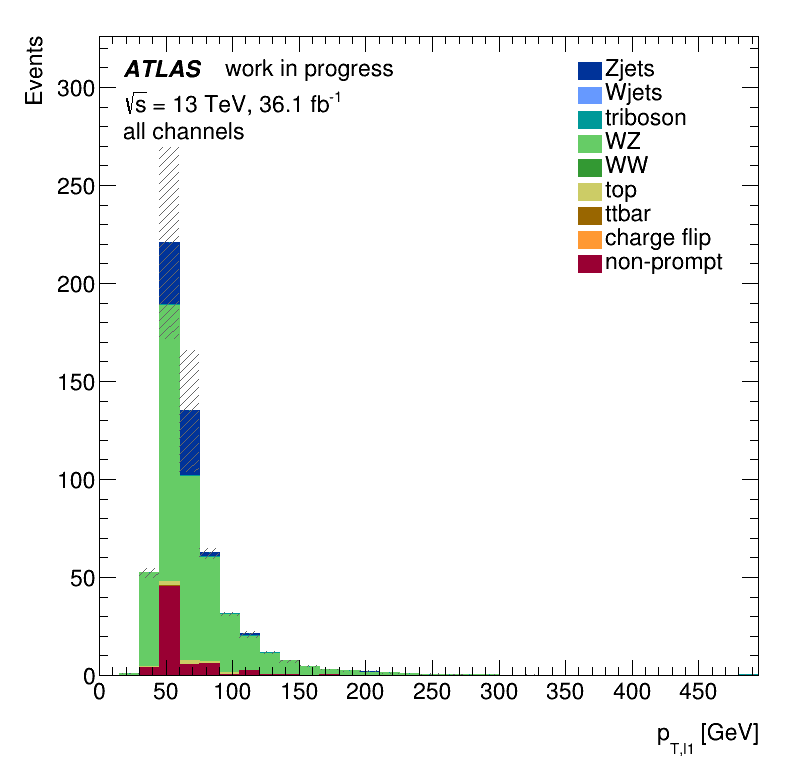 Events

ATLAS work in progress
$\sqrt{s}$ = 13 TeV, 36.1 fb$^{-1}$
all channels

Zjets
Wjets
triboson
WZ
WW
top
ttbar
charge flip
non-prompt

300
250
200
150
100
50
0

0 50 100 150 200 250 300 350 400 450

$p_{T,l1}$ [GeV]